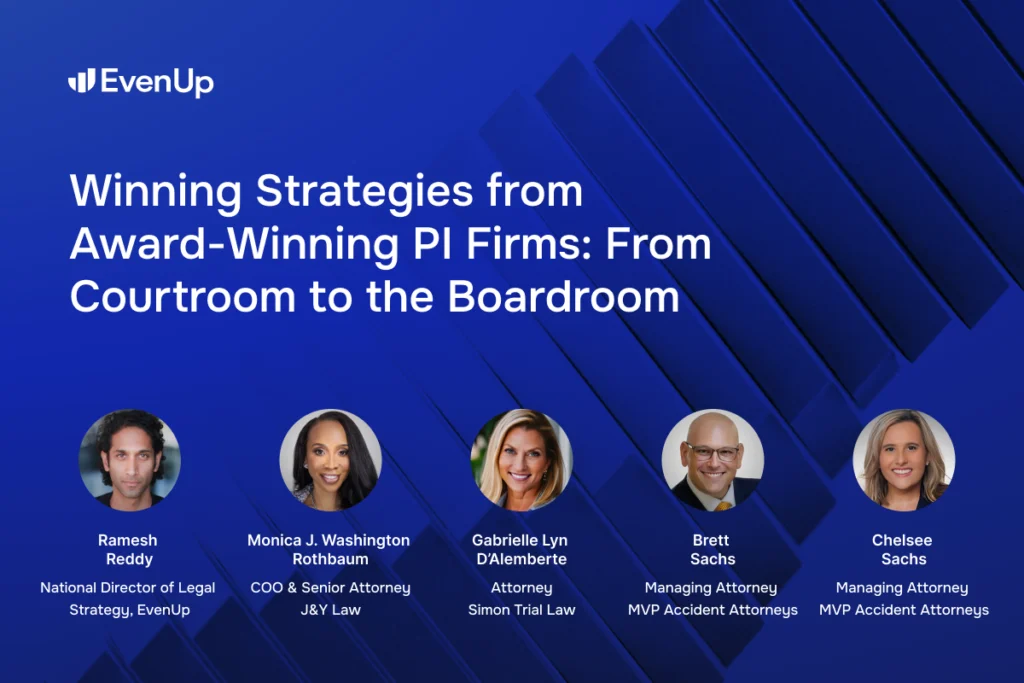 EvenUp

Winning Strategies from Award-Winning PI Firms: From Courtroom to the Boardroom

Ramesh Reddy
National Director of Legal Strategy, EvenUp

Monica J. Washington Rothbaum
COO & Senior Attorney
J&Y Law

Gabrielle Lyn D'Alemberte
Attorney
Simon Trial Law

Brett Sachs
Managing Attorney
MVP Accident Attorneys

Chelsee Sachs
Managing Attorney
MVP Accident Attorneys